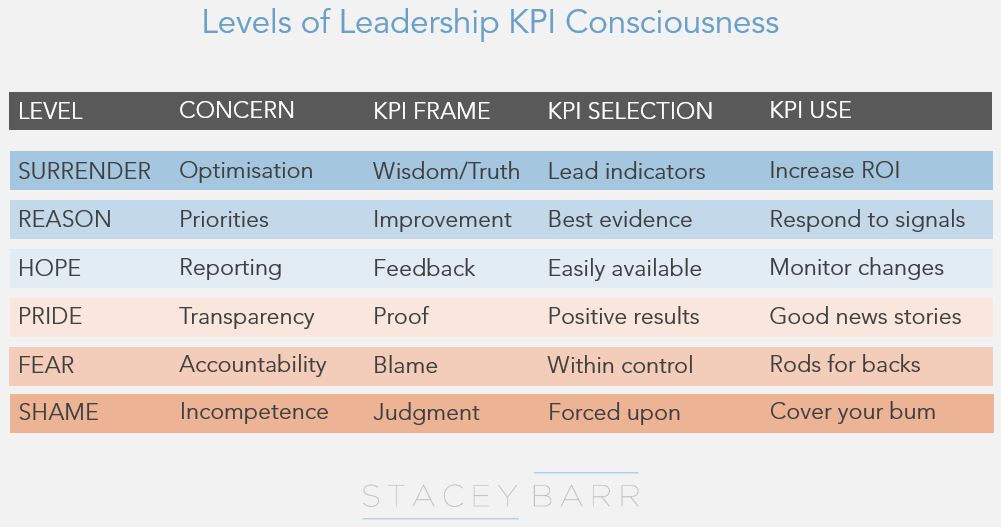 Levels of Leadership KPI Consciousness

| LEVEL | CONCERN | KPI FRAME | KPI SELECTION | KPI USE |
|---|---|---|---|---|
| SURRENDER | Optimisation | Wisdom/Truth | Lead indicators | Increase ROI |
| REASON | Priorities | Improvement | Best evidence | Respond to signals |
| HOPE | Reporting | Feedback | Easily available | Monitor changes |
| PRIDE | Transparency | Proof | Positive results | Good news stories |
| FEAR | Accountability | Blame | Within control | Rods for backs |
| SHAME | Incompetence | Judgment | Forced upon | Cover your bum |

STACEY BARR